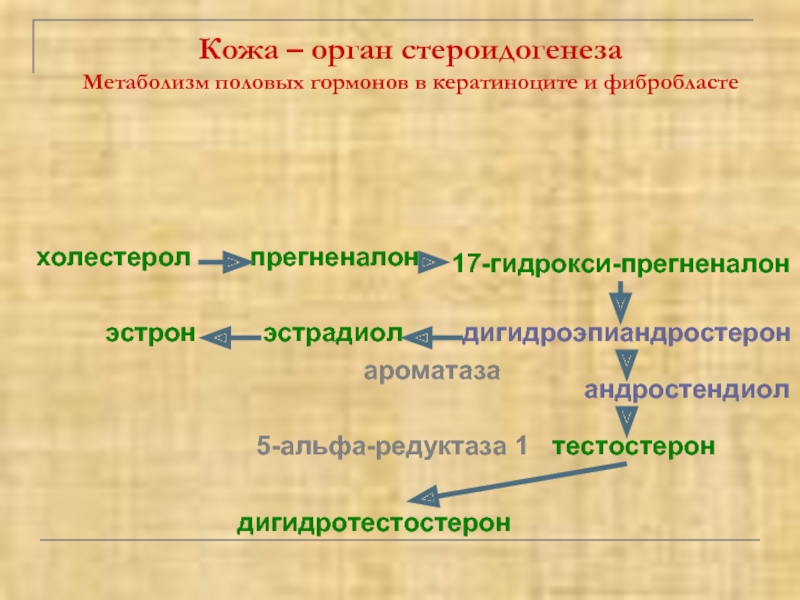 Кожа – орган стероидогенеза
Метаболизм половых гормонов в кератиноците и фибробласте

холестерол прегненалон 17-гидрокси-прегненалон

эстрон эстрадиол дигидроэпиандростерон

ароматаза

андростендиол

5-альфа-редуктаза 1 тестостерон

дигидротестостерон